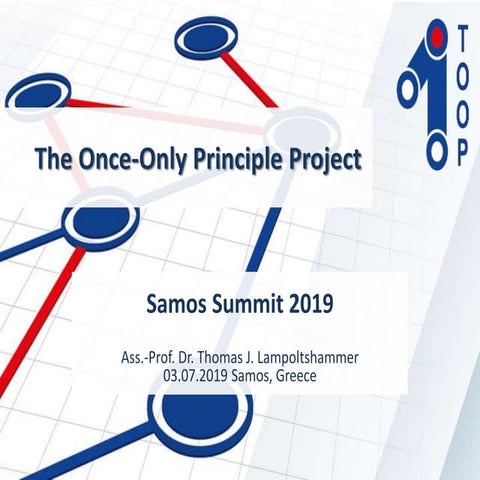 TOOP

The Once-Only Principle Project

Samos Summit 2019

Ass.-Prof. Dr. Thomas J. Lampoltshammer
03.07.2019 Samos, Greece